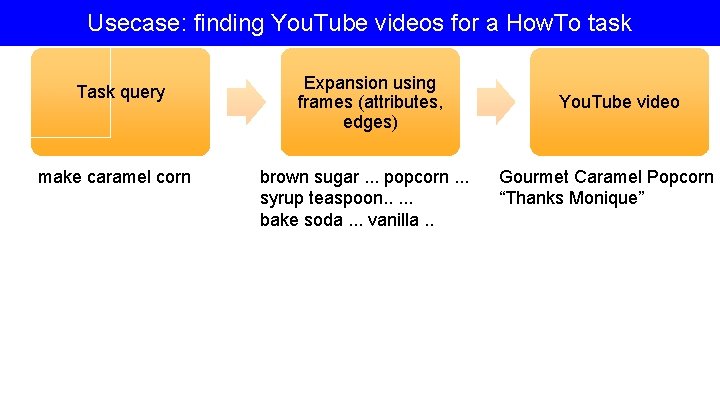 Usecase: finding YouTube videos for a HowTo task

Task query

Expansion using frames (attributes, edges)

YouTube video

make caramel corn

brown sugar ... popcorn ... syrup teaspoon.. ... bake soda ... vanilla ..

Gourmet Caramel Popcorn “Thanks Monique”